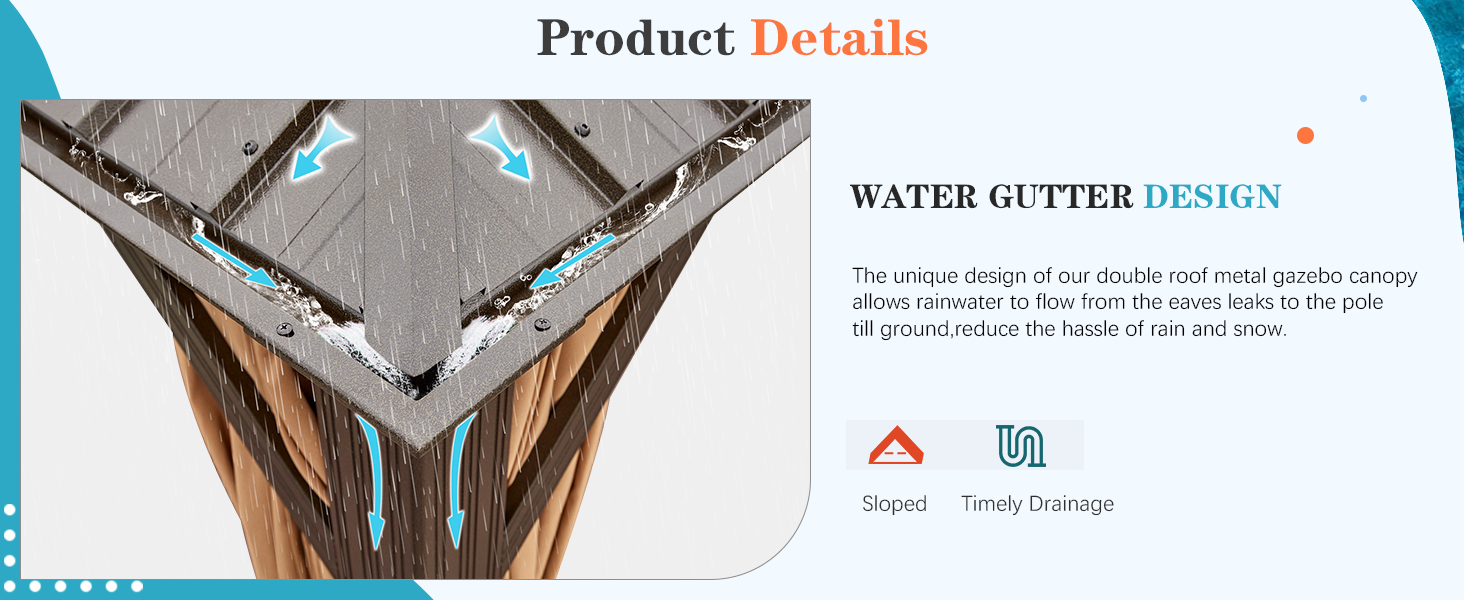 Product Details

WATER GUTTER DESIGN

The unique design of our double roof metal gazebo canopy allows rainwater to flow from the eaves leaks to the pole till ground,reduce the hassle of rain and snow.

Sloped

Timely Drainage